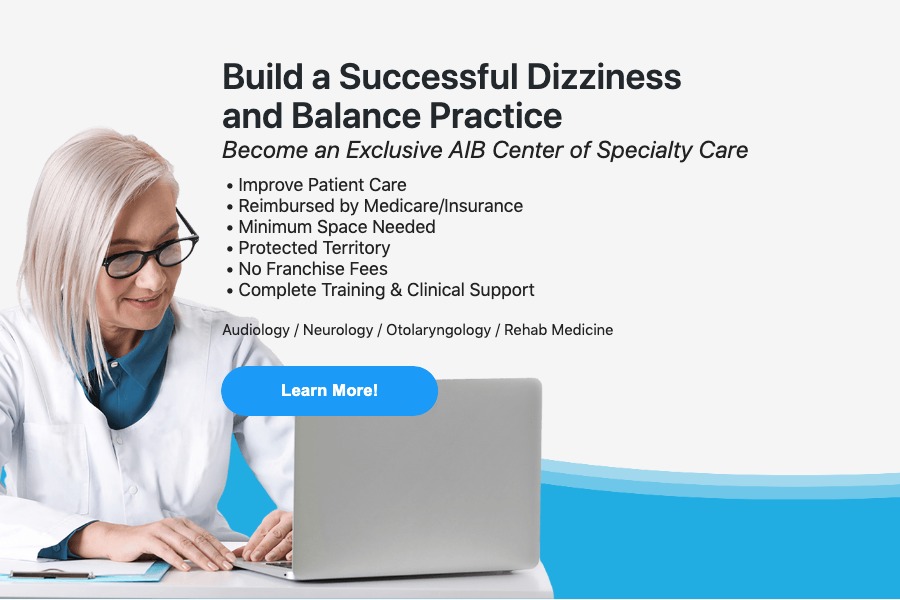 Build a Successful Dizziness and Balance Practice

Become an Exclusive AIB Center of Specialty Care

• Improve Patient Care
• Reimbursed by Medicare/Insurance
• Minimum Space Needed
• Protected Territory
• No Franchise Fees
• Complete Training & Clinical Support

Audiology / Neurology / Otolaryngology / Rehab Medicine

Learn More!